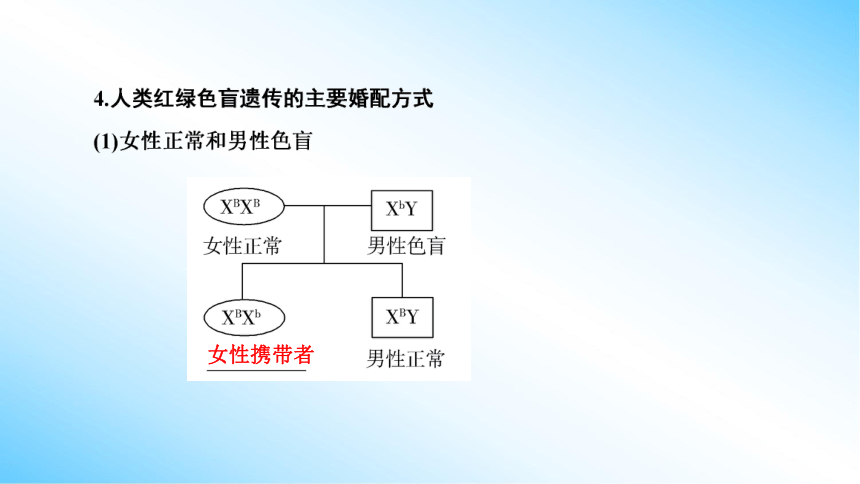 4.人类红绿色盲遗传的主要婚配方式

(1)女性正常和男性色盲

$X^BX^B$
女性正常

$X^bY$
男性色盲

$X^BX^b$
女性携带者

$X^BY$
男性正常